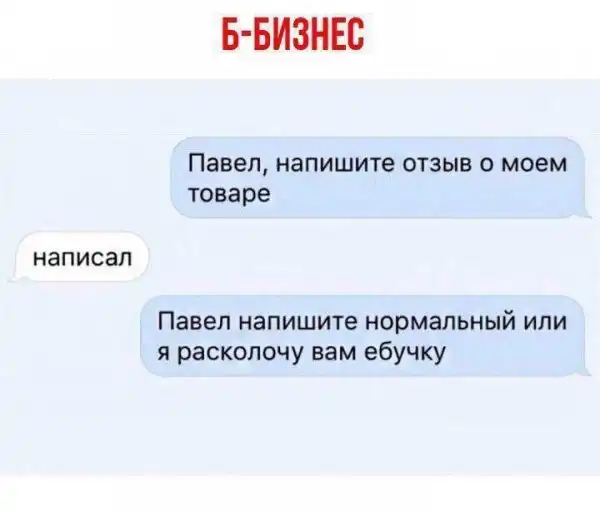 Б-БИЗНЕС

Павел, напишите отзыв о моем товаре

написал

Павел напишите нормальный или я расколочу вам ебучку